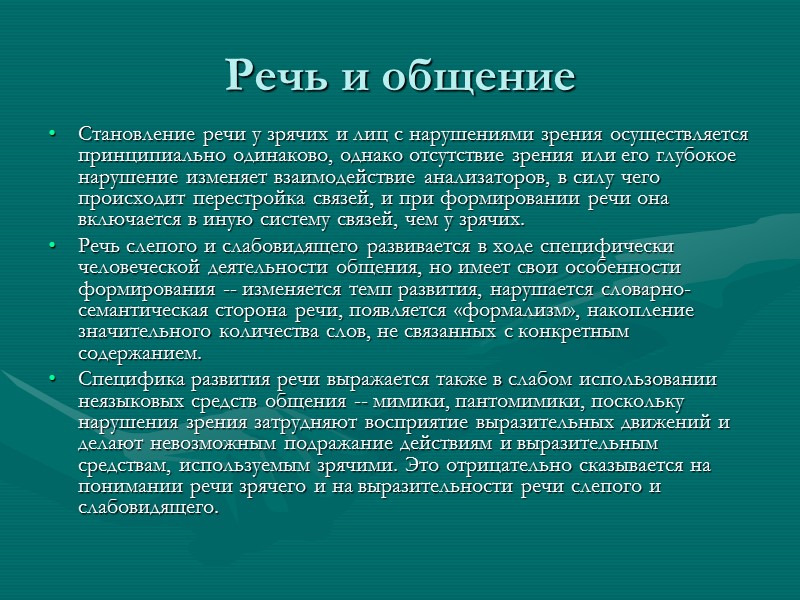 Речь и общение

• Становление речи у зрячих и лиц с нарушениями зрения осуществляется принципиально одинаково, однако отсутствие зрения или его глубокое нарушение изменяет взаимодействие анализаторов, в силу чего происходит перестройка связей, и при формировании речи она включается в иную систему связей, чем у зрячих.

• Речь слепого и слабовидящего развивается в ходе специфически человеческой деятельности общения, но имеет свои особенности формирования -- изменяется темп развития, нарушается словарно-семантическая сторона речи, появляется «формализм», накопление значительного количества слов, не связанных с конкретным содержанием.

• Специфика развития речи выражается также в слабом использовании неязыковых средств общения -- мимики, пантомимики, поскольку нарушения зрения затрудняют восприятие выразительных движений и делают невозможным подражание действиям и выразительным средствам, используемым зрячими. Это отрицательно сказывается на понимании речи зрячего и на выразительности речи слепого и слабовидящего.